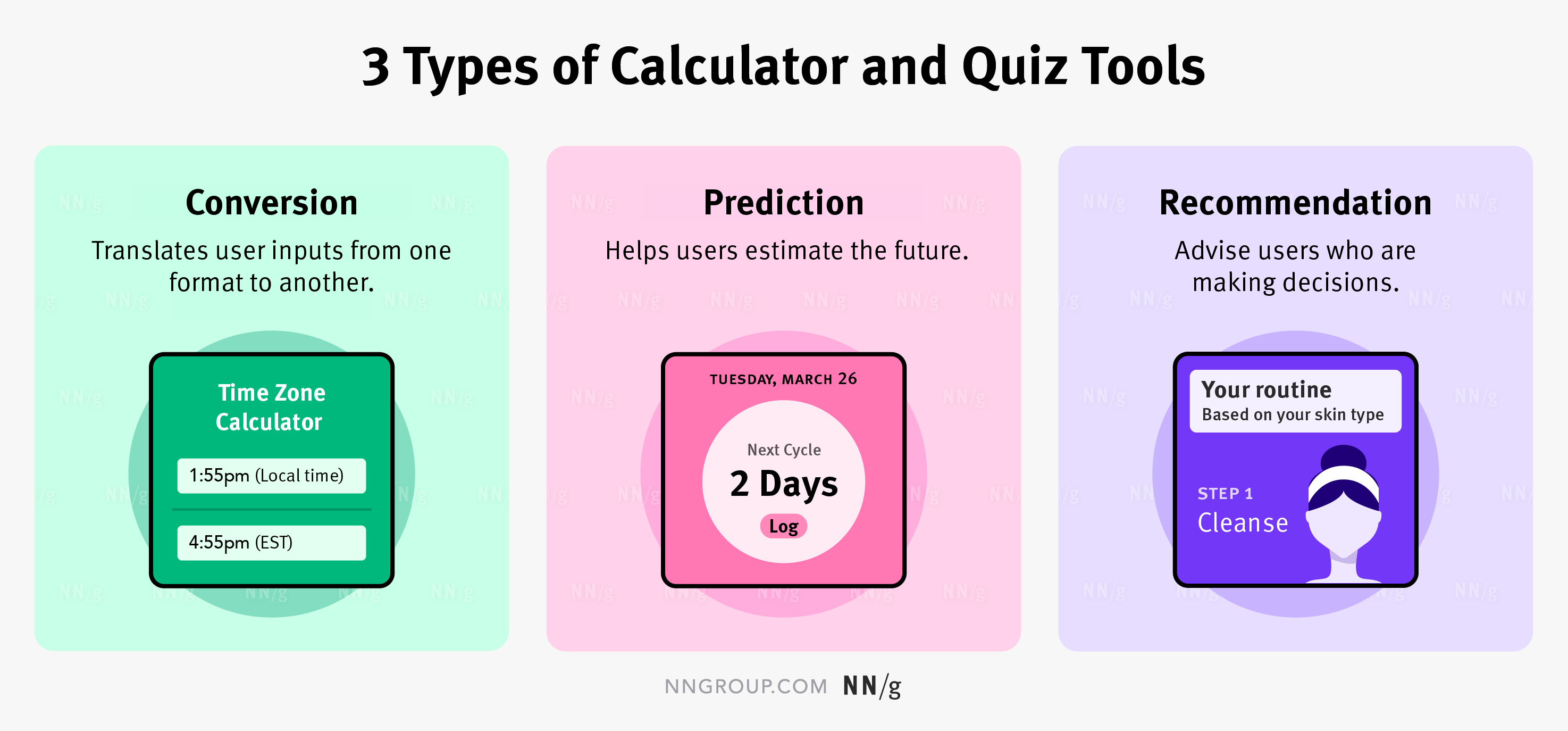 3 Types of Calculator and Quiz Tools

Conversion

Translates user inputs from one format to another.

Time Zone Calculator

1:55pm (Local time)

4:55pm (EST)

Prediction

Helps users estimate the future.

TUESDAY, MARCH 26

Next Cycle

2 Days

Log

Recommendation

Advise users who are making decisions.

Your routine

Based on your skin type

STEP 1

Cleanse

NNGROUP.COM NN/g